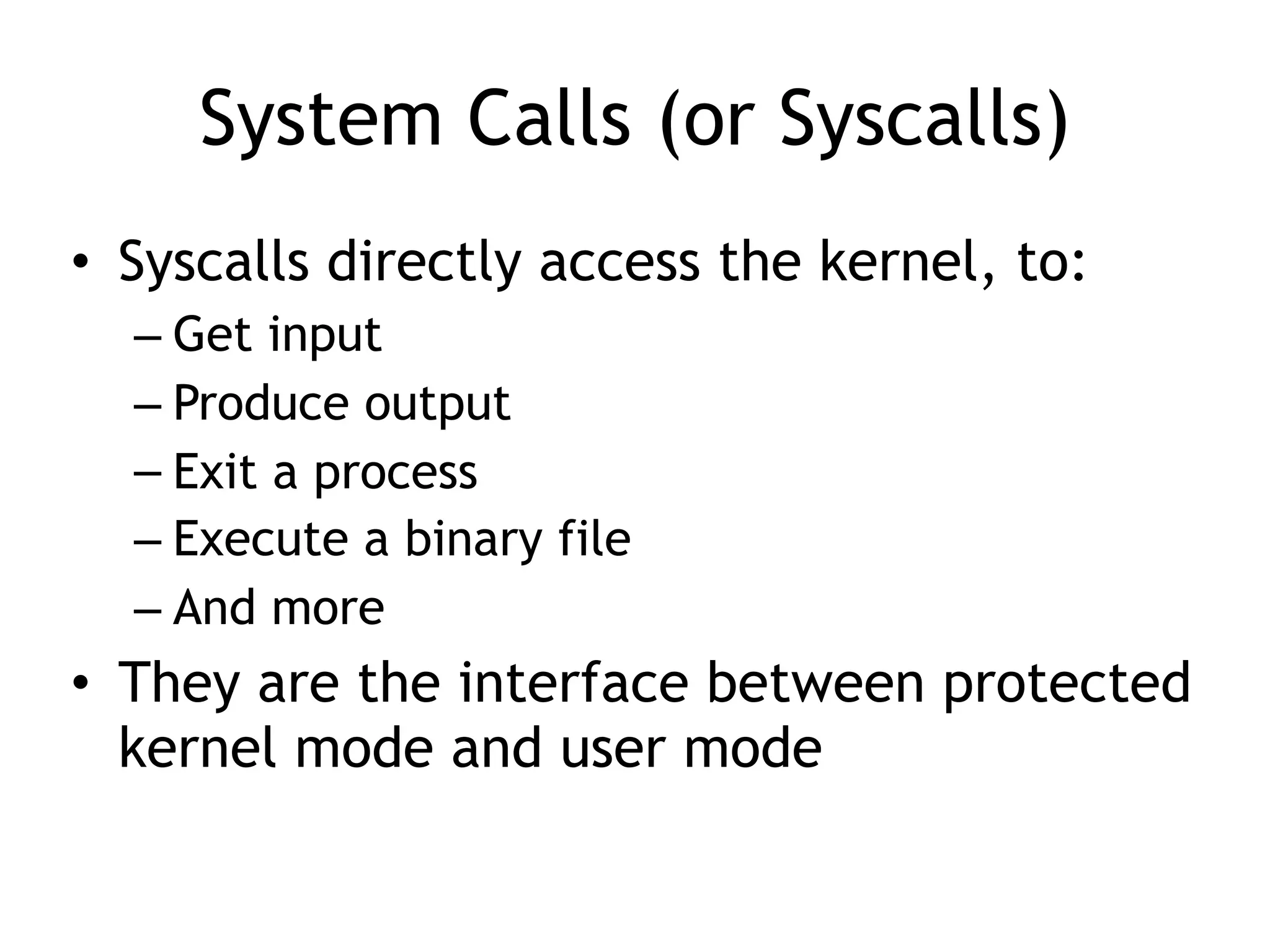 System Calls (or Syscalls)

• Syscalls directly access the kernel, to:
– Get input
– Produce output
– Exit a process
– Execute a binary file
– And more
• They are the interface between protected kernel mode and user mode